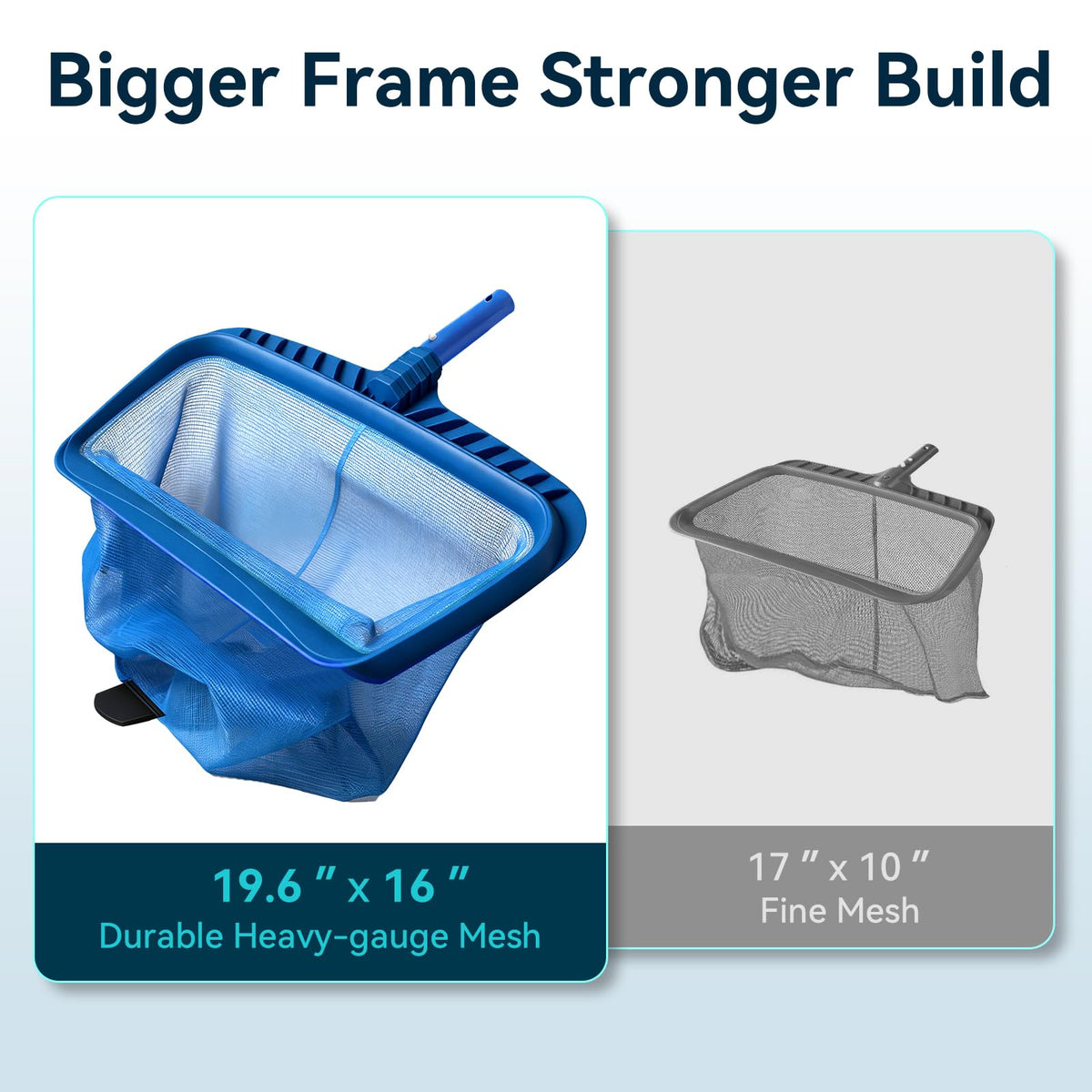 Bigger Frame Stronger Build

19.6 ″ x 16 ″
Durable Heavy-gauge Mesh

17 ″ x 10 ″
Fine Mesh